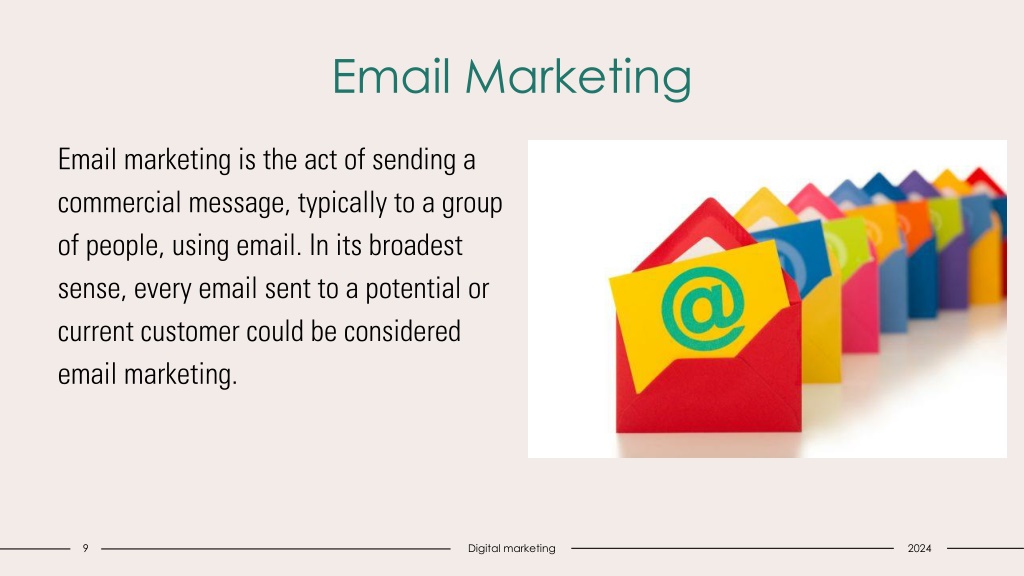 Email Marketing

Email marketing is the act of sending a commercial message, typically to a group of people, using email. In its broadest sense, every email sent to a potential or current customer could be considered email marketing.

@

9

Digital marketing

2024